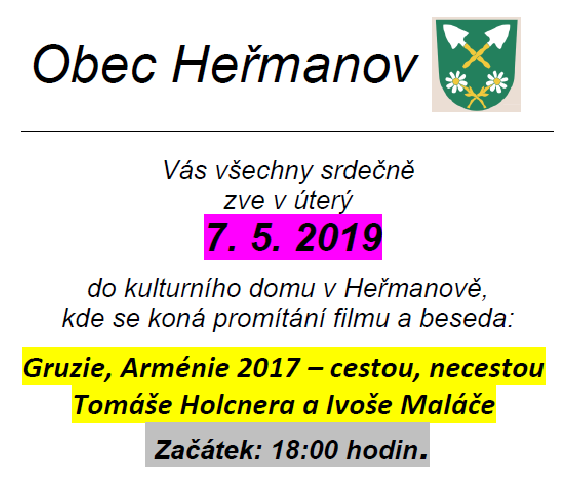 Obec Heřmanov

Vás všechny srdečně
zve v úterý
7. 5. 2019
do kulturního domu v Heřmanově,
kde se koná promítání filmu a beseda:

Gruzie, Arménie 2017 – cestou, necestou
Tomáše Holcnera a Ivoše Maláče

Začátek: 18:00 hodin.